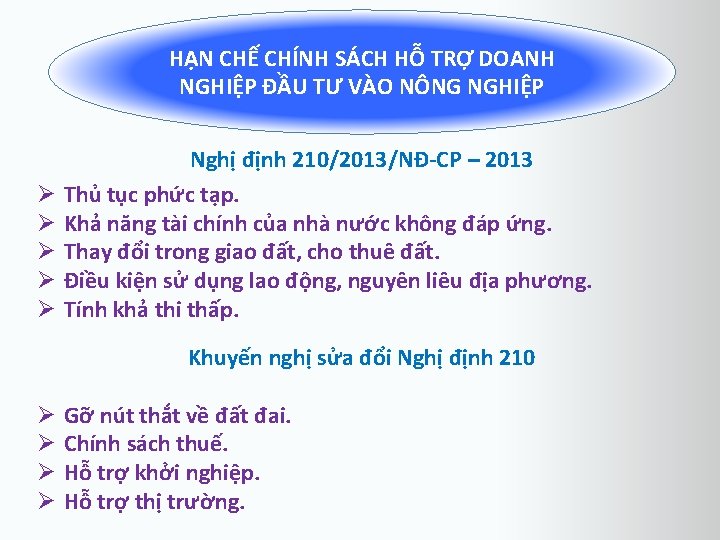 HẠN CHẾ CHÍNH SÁCH HỖ TRỢ DOANH NGHIỆP ĐẦU TƯ VÀO NÔNG NGHIỆP

Nghị định 210/2013/NĐ-CP – 2013

➢ Thủ tục phức tạp.
➢ Khả năng tài chính của nhà nước không đáp ứng.
➢ Thay đổi trong giao đất, cho thuê đất.
➢ Điều kiện sử dụng lao động, nguyên liêu địa phương.
➢ Tính khả thi thấp.

Khuyến nghị sửa đổi Nghị định 210

➢ Gỡ nút thắt về đất đai.
➢ Chính sách thuế.
➢ Hỗ trợ khởi nghiệp.
➢ Hỗ trợ thị trường.